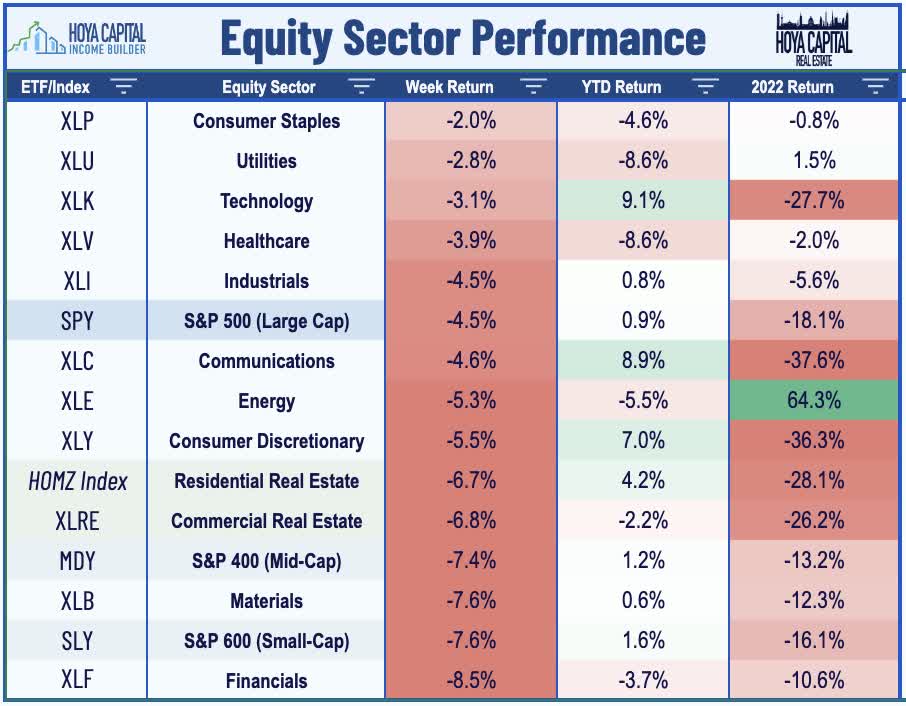 HOYA CAPITAL INCOME BUILDER

Equity Sector Performance

HOYA CAPITAL REAL ESTATE

| ETF/Index | Equity Sector | Week Return | YTD Return | 2022 Return |
|---|---|---|---|---|
| XLP | Consumer Staples | -2.0% | -4.6% | -0.8% |
| XLU | Utilities | -2.8% | -8.6% | 1.5% |
| XLK | Technology | -3.1% | 9.1% | -27.7% |
| XLV | Healthcare | -3.9% | -8.6% | -2.0% |
| XLI | Industrials | -4.5% | 0.8% | -5.6% |
| SPY | S&P 500 (Large Cap) | -4.5% | 0.9% | -18.1% |
| XLC | Communications | -4.6% | 8.9% | -37.6% |
| XLE | Energy | -5.3% | -5.5% | 64.3% |
| XLY | Consumer Discretionary | -5.5% | 7.0% | -36.3% |
| HOMZ Index | Residential Real Estate | -6.7% | 4.2% | -28.1% |
| XLRE | Commercial Real Estate | -6.8% | -2.2% | -26.2% |
| MDY | S&P 400 (Mid-Cap) | -7.4% | 1.2% | -13.2% |
| XLB | Materials | -7.6% | 0.6% | -12.3% |
| SLY | S&P 600 (Small-Cap) | -7.6% | 1.6% | -16.1% |
| XLF | Financials | -8.5% | -3.7% | -10.6% |